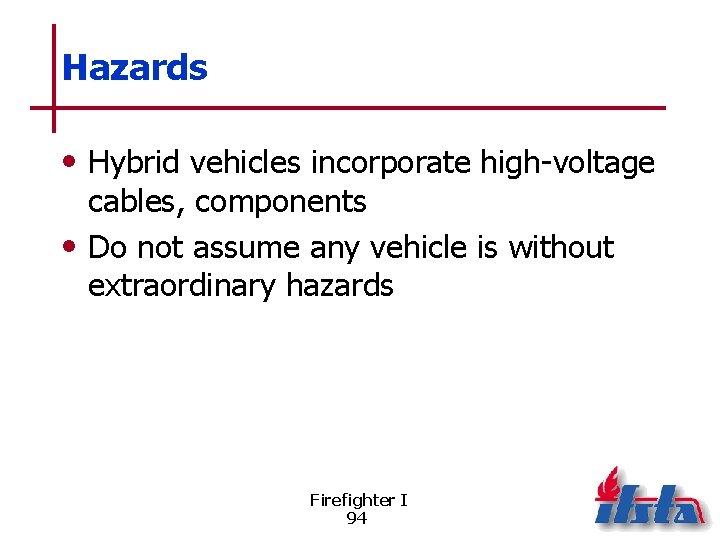 Hazards

• Hybrid vehicles incorporate high-voltage cables, components
• Do not assume any vehicle is without extraordinary hazards

Firefighter I
94

ifsta